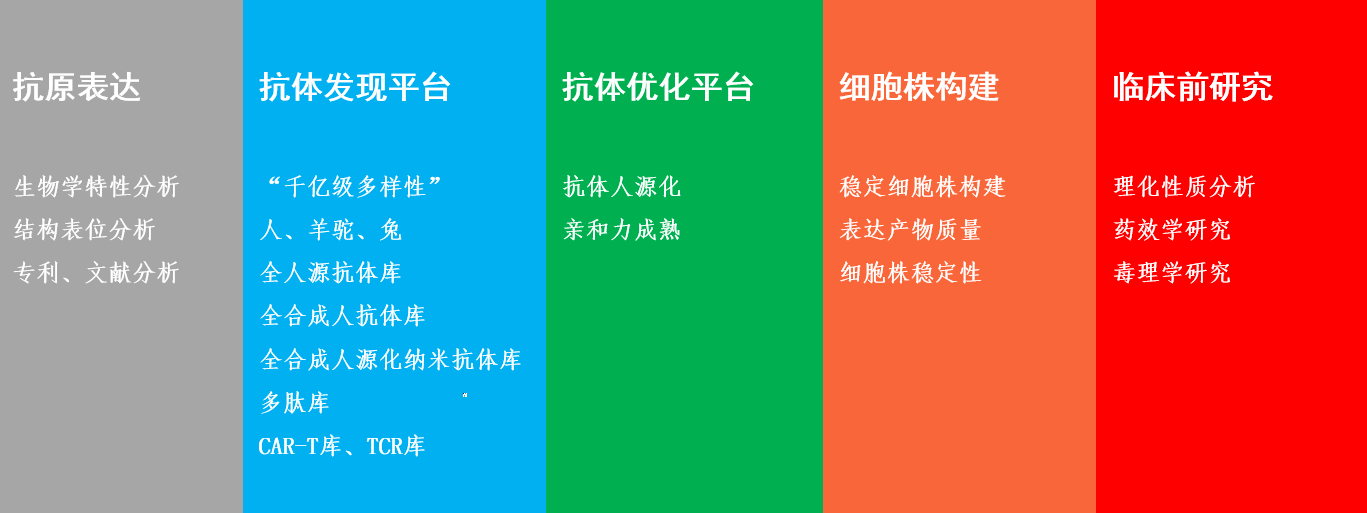 抗原表达

生物学特性分析
结构表位分析
专利、文献分析

抗体发现平台

“千亿级多样性”
人、羊驼、兔
全人源抗体库
全合成人抗体库
全合成人源化纳米抗体库
多肽库
CAR-T库、TCR库

抗体优化平台

抗体人源化
亲和力成熟

细胞株构建

稳定细胞株构建
表达产物质量
细胞株稳定性

临床前研究

理化性质分析
药效学研究
毒理学研究